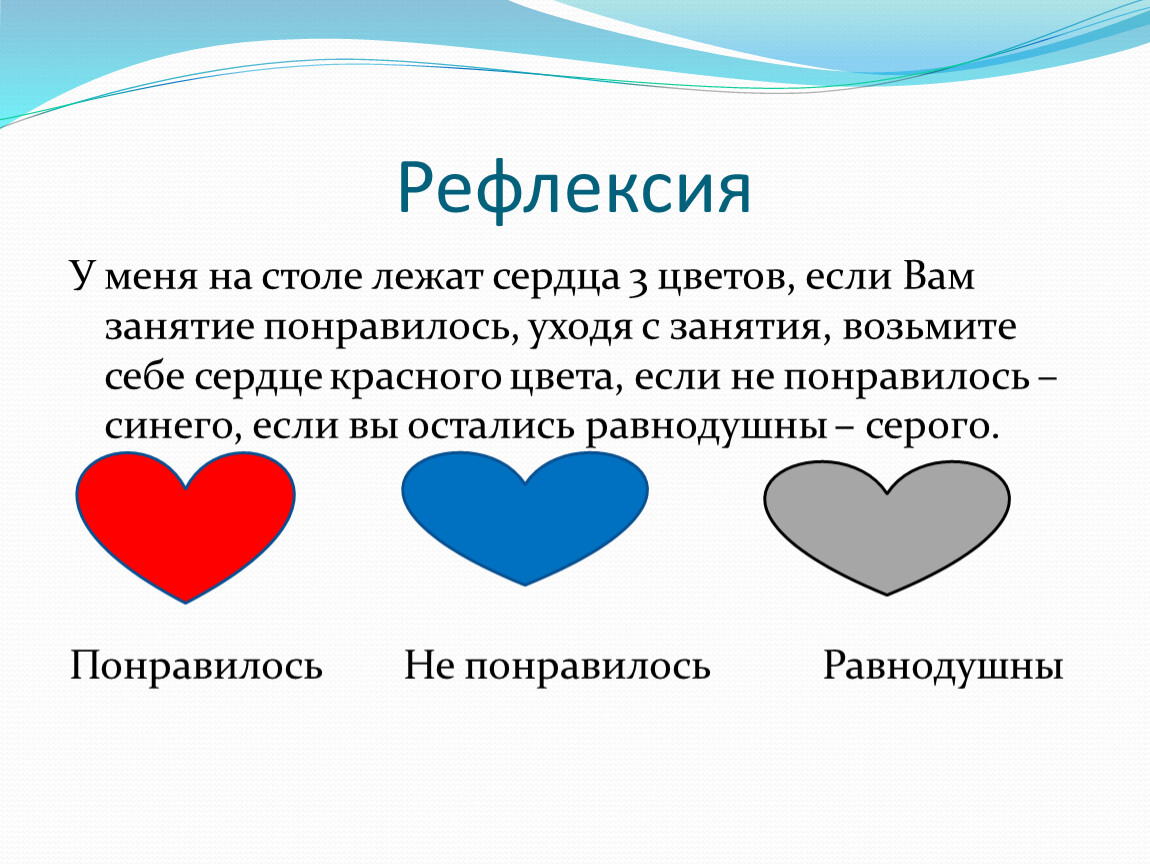 Рефлексия

У меня на столе лежат сердца 3 цветов, если Вам занятие понравилось, уходя с занятия, возьмите себе сердце красного цвета, если не понравилось – синего, если вы остались равнодушны – серого.

Понравилось

Не понравилось

Равнодушны